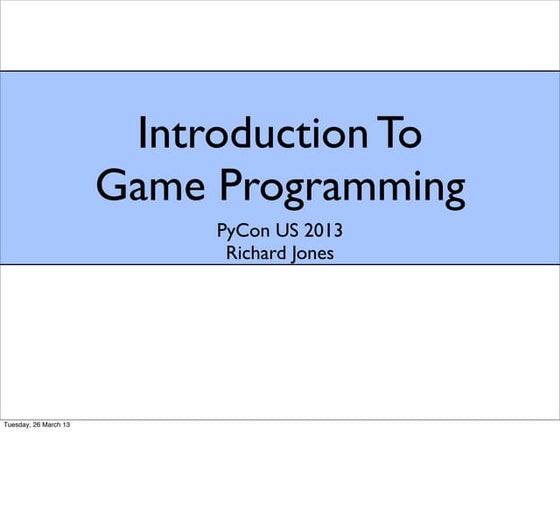 Introduction To
Game Programming

PyCon US 2013
Richard Jones

Tuesday, 26 March 13